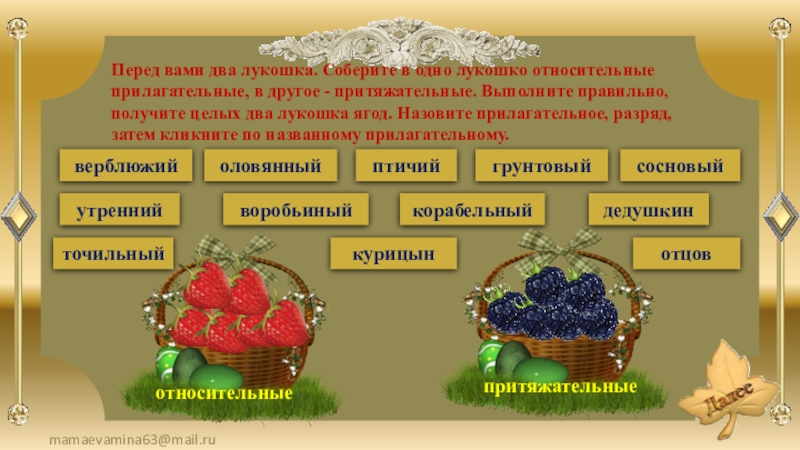 Перед вами два лукошка. Соберите в одно лукошко относительные прилагательные, в другое - притяжательные. Выполните правильно, получите целых два лукошка ягод. Назовите прилагательное, разряд, затем кликните по названному прилагательному.

верблюжий
оловянный
птичий
грунтовый
сосновый
утренний
воробьиный
корабельный
дедушкин
точильный
курицын
отцов

относительные
притяжательные

Далее

mamaevamina63@mail.ru